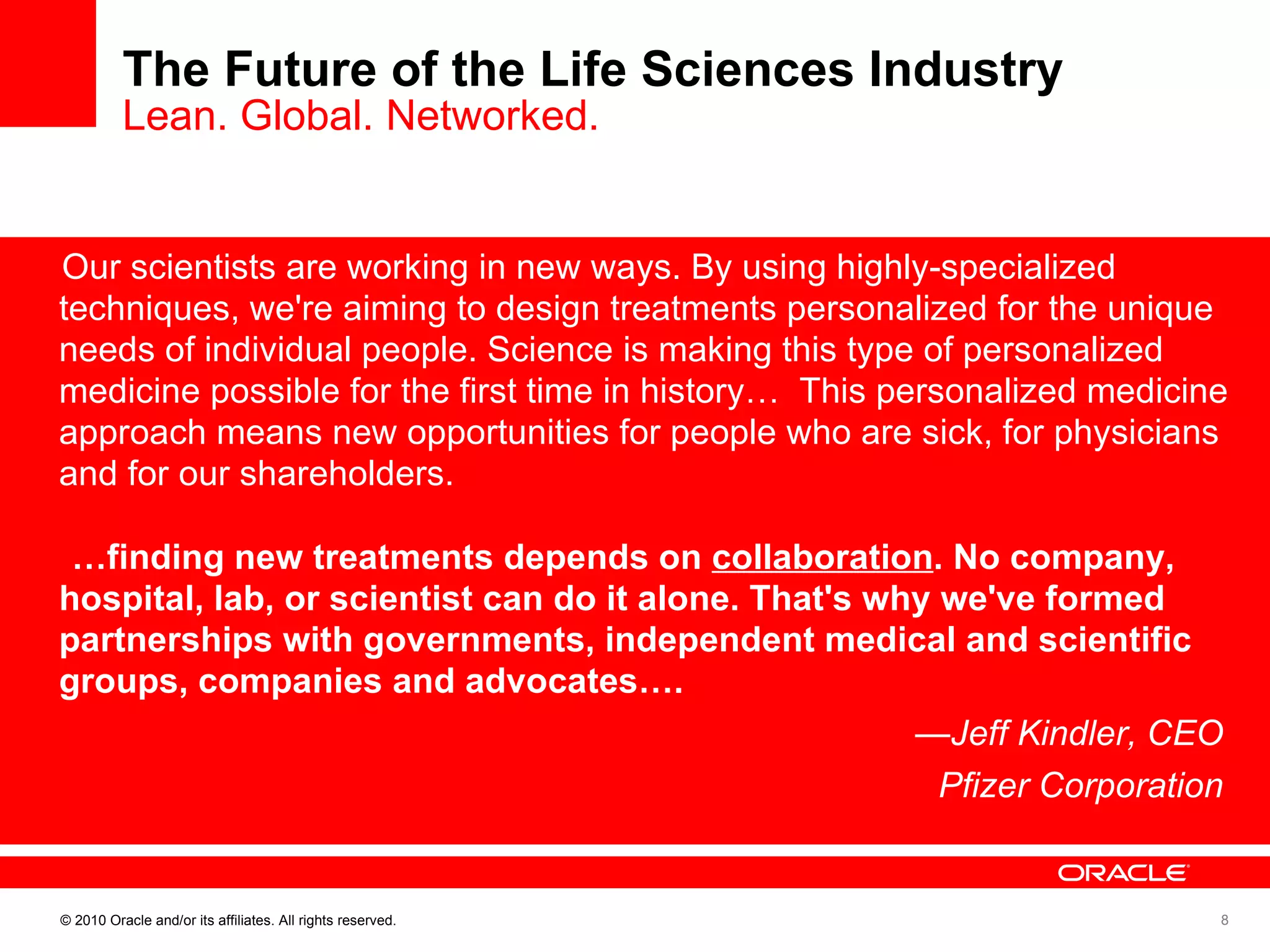 The Future of the Life Sciences Industry
Lean. Global. Networked.

Our scientists are working in new ways. By using highly-specialized techniques, we're aiming to design treatments personalized for the unique needs of individual people. Science is making this type of personalized medicine possible for the first time in history… This personalized medicine approach means new opportunities for people who are sick, for physicians and for our shareholders.

…finding new treatments depends on collaboration. No company, hospital, lab, or scientist can do it alone. That's why we've formed partnerships with governments, independent medical and scientific groups, companies and advocates….

—Jeff Kindler, CEO
Pfizer Corporation

ORACLE

© 2010 Oracle and/or its affiliates. All rights reserved.

8